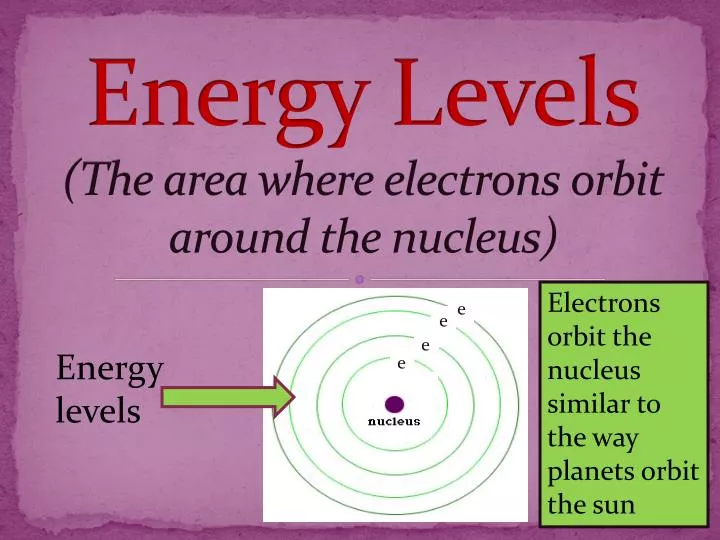 Energy Levels
(The area where electrons orbit around the nucleus)

Energy levels

e
e
e
e
nucleus

Electrons orbit the nucleus similar to the way planets orbit the sun